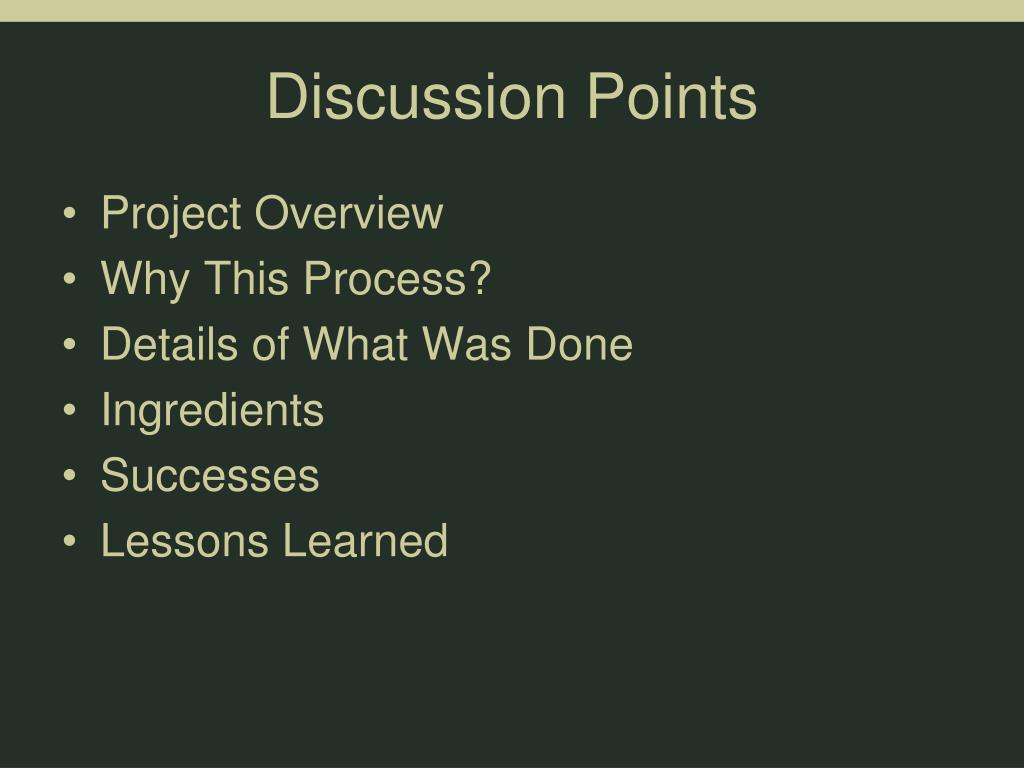 Discussion Points

• Project Overview
• Why This Process?
• Details of What Was Done
• Ingredients
• Successes
• Lessons Learned